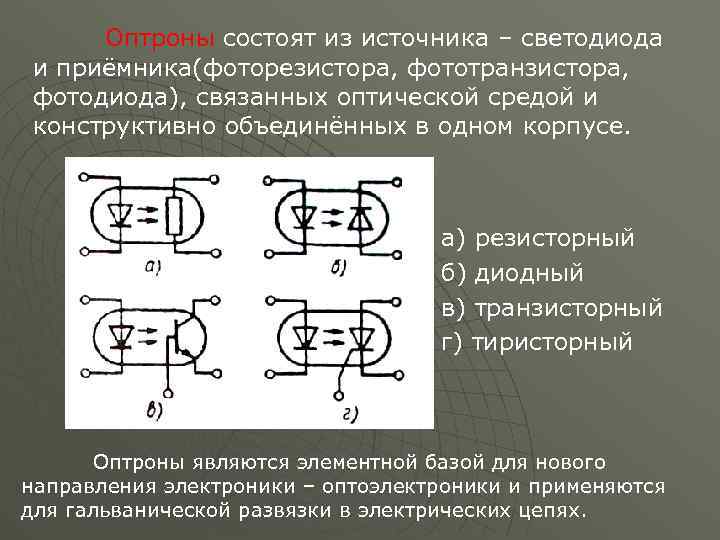 Оптроны состоят из источника – светодиода и приёмника(фоторезистора, фототранзистора, фотодиода), связанных оптической средой и конструктивно объединённых в одном корпусе.

а)

б)

в)

г)

а) резисторный
б) диодный
в) транзисторный
г) тиристорный

Оптроны являются элементной базой для нового направления электроники – оптоэлектроники и применяются для гальванической развязки в электрических цепях.